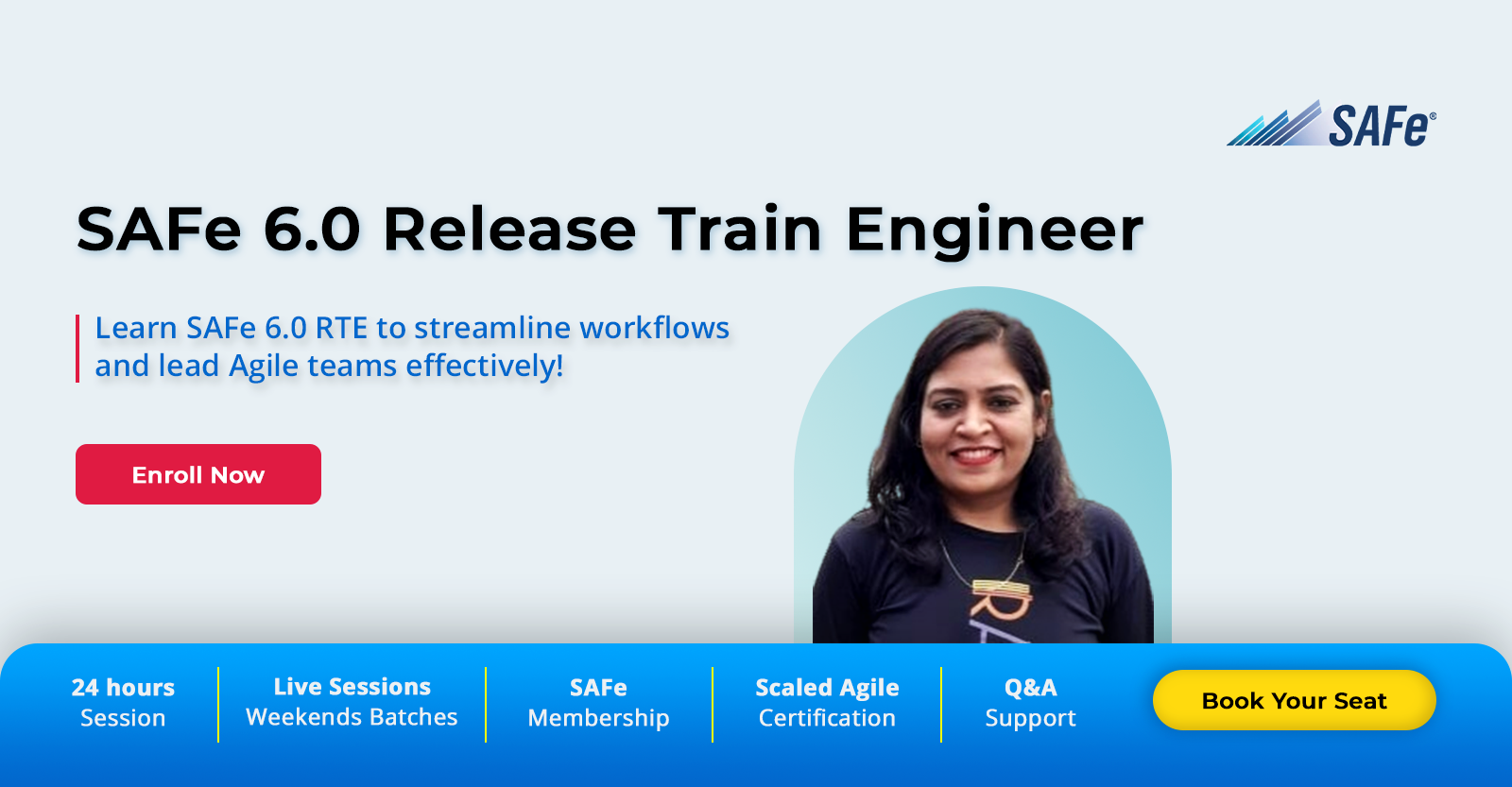 SAFe®

SAFe 6.0 Release Train Engineer

Learn SAFe 6.0 RTE to streamline workflows and lead Agile teams effectively!

Enroll Now

24 hours Session

Live Sessions Weekends Batches

SAFe Membership

Scaled Agile Certification

Q&A Support

Book Your Seat